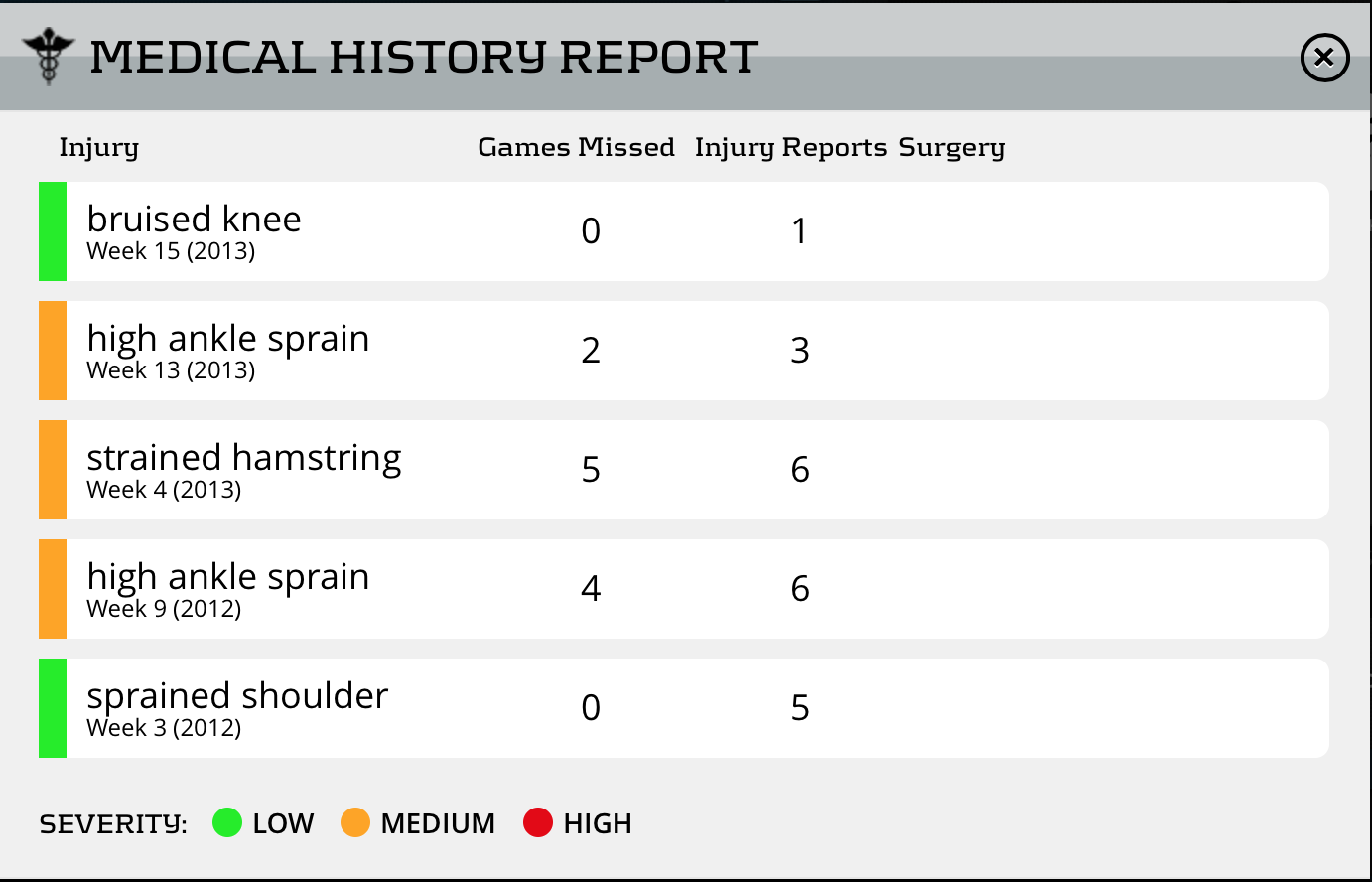 MEDICAL HISTORY REPORT

| Injury | Games Missed | Injury Reports | Surgery |
|---|---|---|---|
| bruised knee Week 15 (2013) | 0 | 1 | |
| high ankle sprain Week 13 (2013) | 2 | 3 | |
| strained hamstring Week 4 (2013) | 5 | 6 | |
| high ankle sprain Week 9 (2012) | 4 | 6 | |
| sprained shoulder Week 3 (2012) | 0 | 5 | |

SEVERITY: LOW MEDIUM HIGH